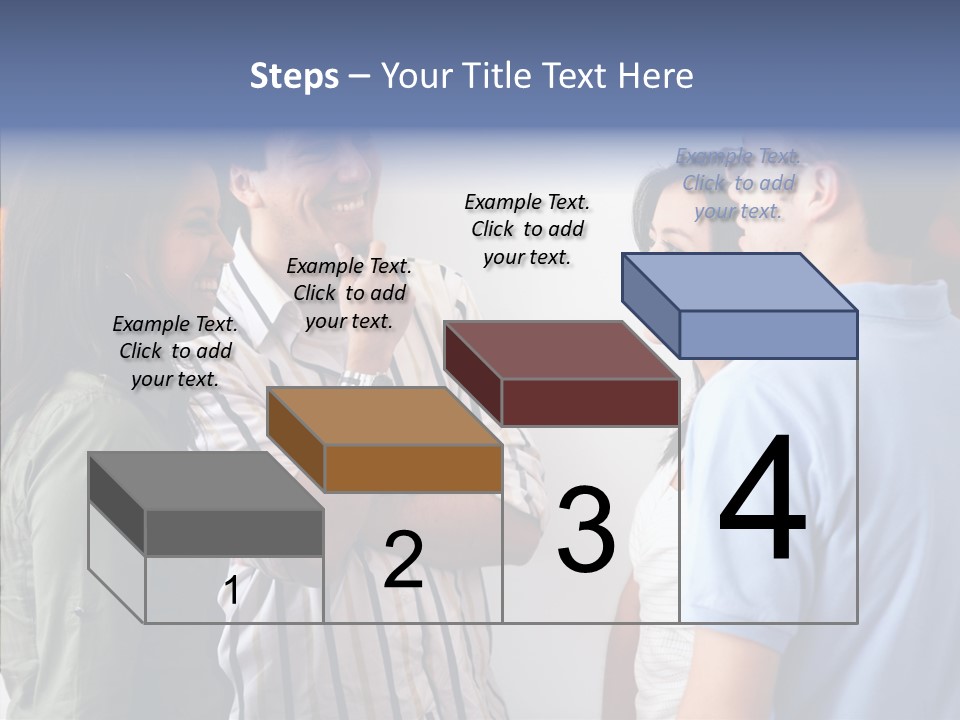 Steps – Your Title Text Here

Example Text. Click to add your text.

Example Text. Click to add your text.

Example Text. Click to add your text.

Example Text. Click to add your text.

1

2

3

4